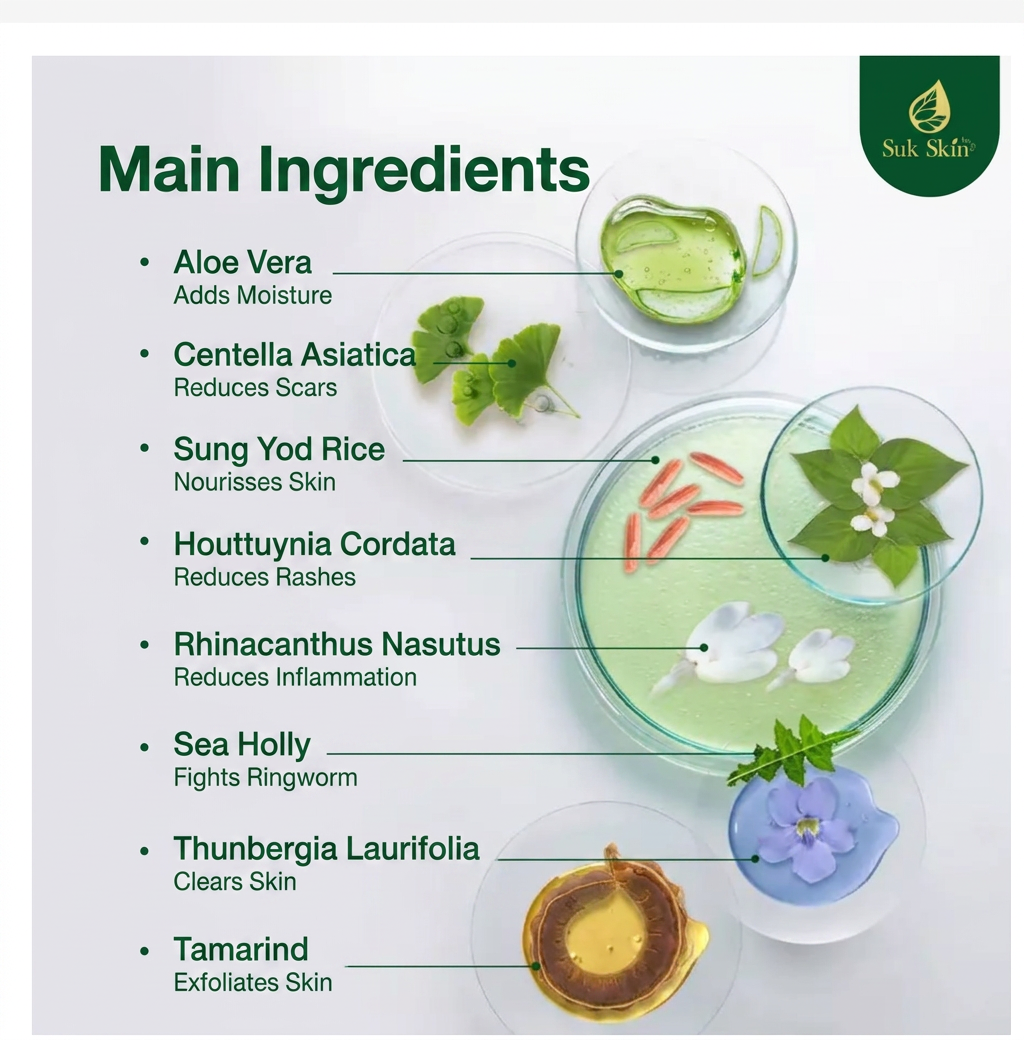 Suk Skin

Main Ingredients

• Aloe Vera
Adds Moisture

• Centella Asiatica
Reduces Scars

• Sung Yod Rice
Nourisses Skin

• Houttuynia Cordata
Reduces Rashes

• Rhinacanthus Nasutus
Reduces Inflammation

• Sea Holly
Fights Ringworm

• Thunbergia Laurifolia
Clears Skin

• Tamarind
Exfoliates Skin